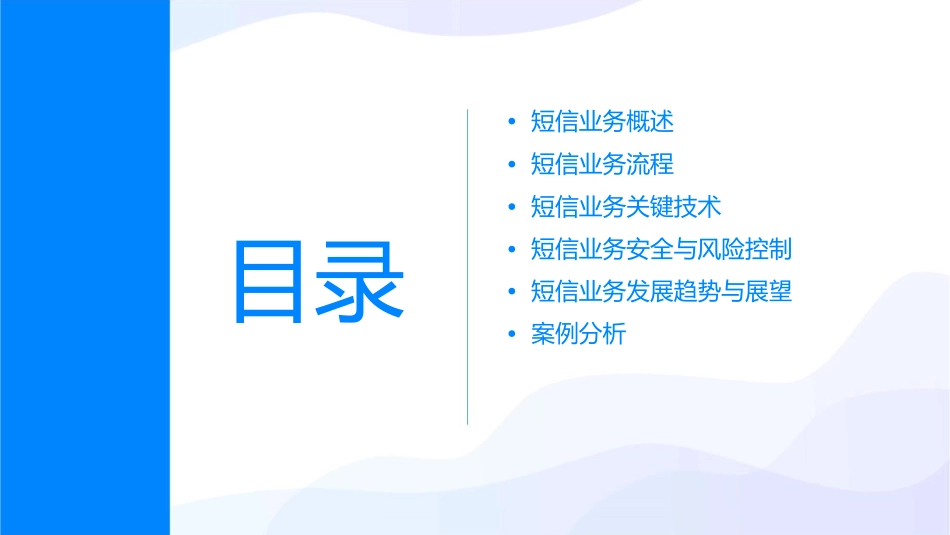 目录

• 短信业务概述
• 短信业务流程
• 短信业务关键技术
• 短信业务安全与风险控制
• 短信业务发展趋势与展望
• 案例分析